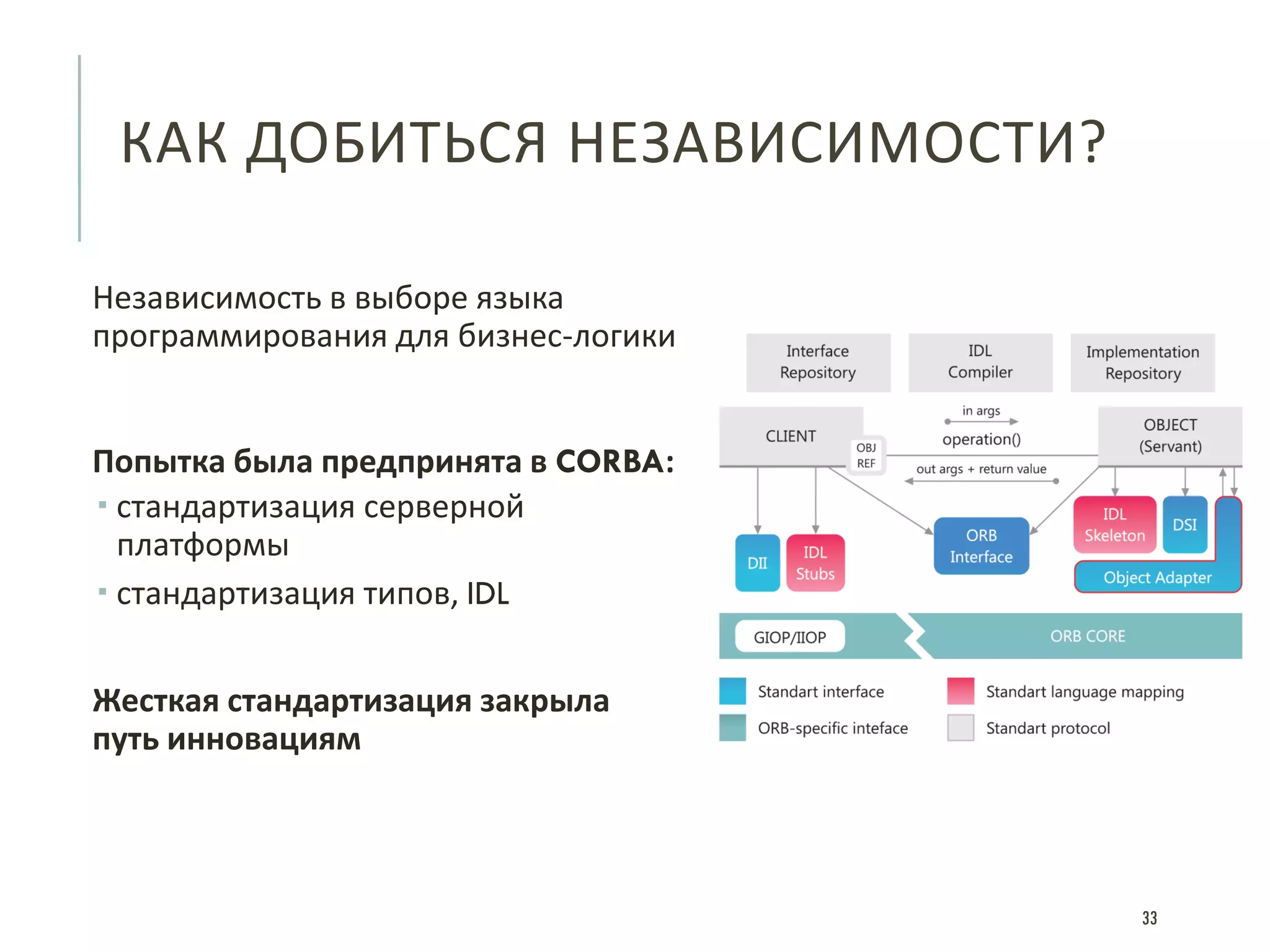 КАК ДОБИТЬСЯ НЕЗАВИСИМОСТИ?

Независимость в выборе языка программирования для бизнес-логики

Попытка была предпринята в CORBA:
▪ стандартизация серверной платформы
▪ стандартизация типов, IDL

Жесткая стандартизация закрыла путь инновациям

Interface Repository
IDL Compiler
Implementation Repository
CLIENT
OBJ REF
in args
operation()
out args + return value
OBJECT (Servant)
DII
IDL Stubs
ORB Interface
IDL Skeleton
DSI
Object Adapter
GIOP/IIOP
ORB CORE
Standart interface
Standart language mapping
ORB-specific inteface
Standart protocol

33